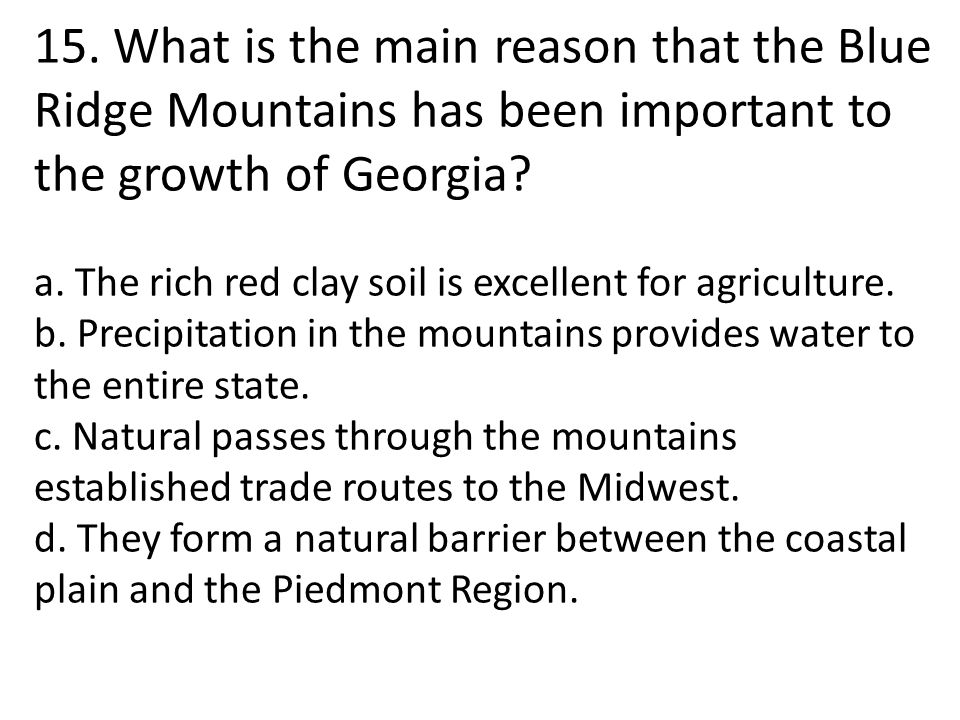 15. What is the main reason that the Blue Ridge Mountains has been important to the growth of Georgia?

a. The rich red clay soil is excellent for agriculture.
b. Precipitation in the mountains provides water to the entire state.
c. Natural passes through the mountains established trade routes to the Midwest.
d. They form a natural barrier between the coastal plain and the Piedmont Region.